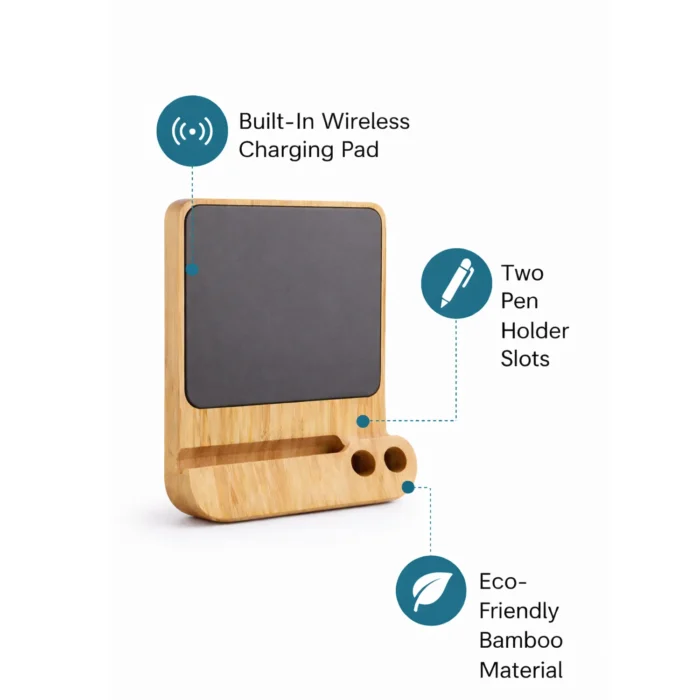 Built-In Wireless Charging Pad

Two Pen Holder Slots

Eco-Friendly Bamboo Material